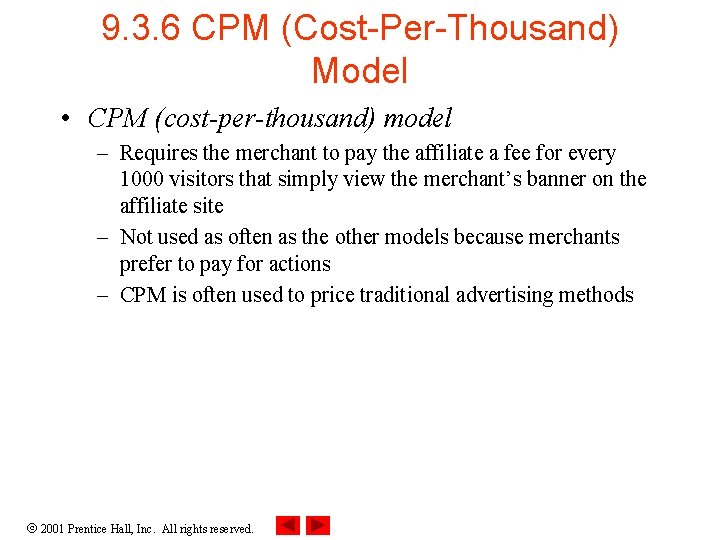 9.3.6 CPM (Cost-Per-Thousand) Model

• CPM (cost-per-thousand) model

– Requires the merchant to pay the affiliate a fee for every 1000 visitors that simply view the merchant’s banner on the affiliate site

– Not used as often as the other models because merchants prefer to pay for actions

– CPM is often used to price traditional advertising methods

© 2001 Prentice Hall, Inc. All rights reserved.